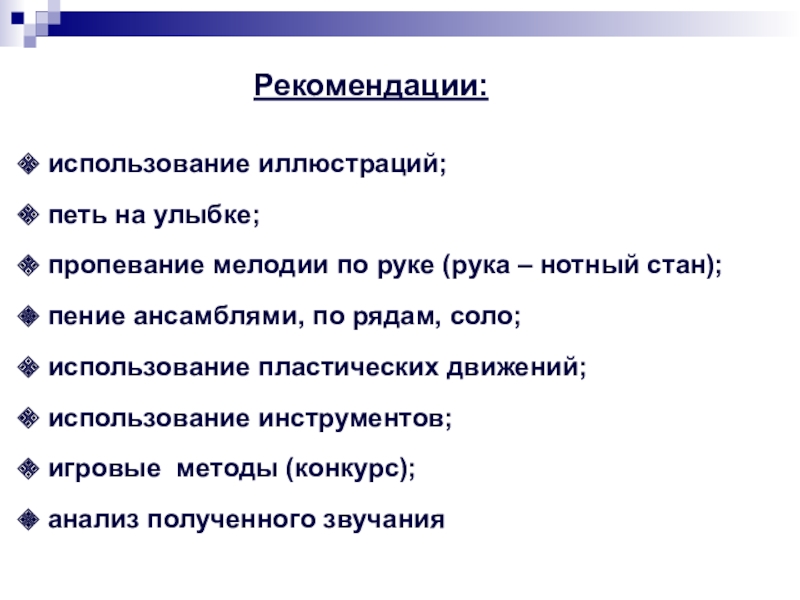 Рекомендации:

использование иллюстраций;

петь на улыбке;

пропевание мелодии по руке (рука – нотный стан);

пение ансамблями, по рядам, соло;

использование пластических движений;

использование инструментов;

игровые методы (конкурс);

анализ полученного звучания